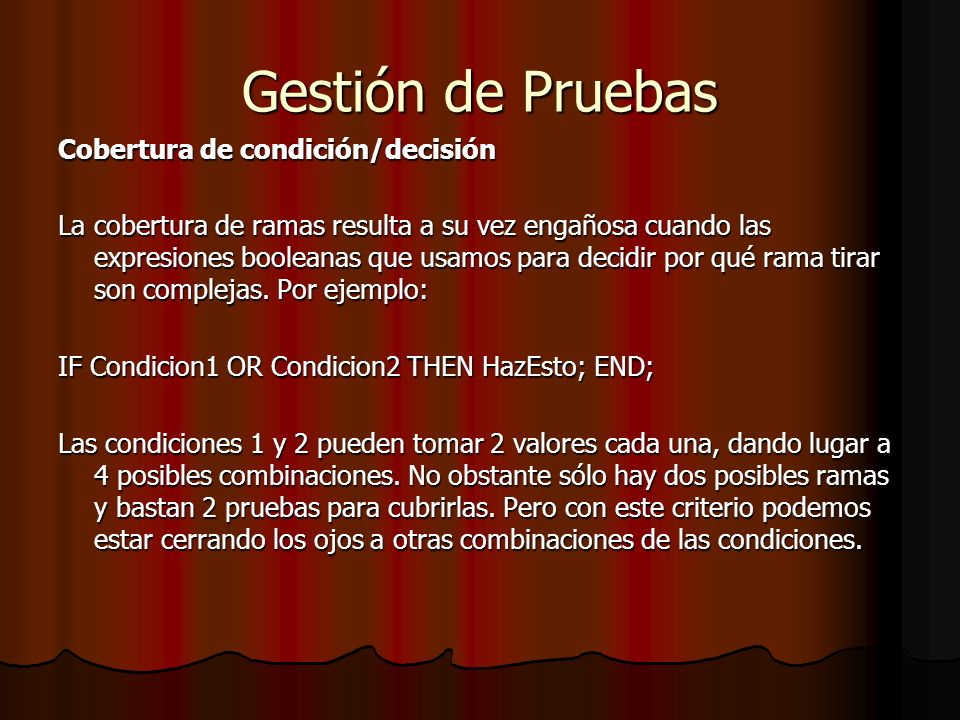 Gestión de Pruebas

Cobertura de condición/decisión

La cobertura de ramas resulta a su vez engañosa cuando las expresiones booleanas que usamos para decidir por qué rama tirar son complejas. Por ejemplo:

IF Condicion1 OR Condicion2 THEN HazEsto; END;

Las condiciones 1 y 2 pueden tomar 2 valores cada una, dando lugar a 4 posibles combinaciones. No obstante sólo hay dos posibles ramas y bastan 2 pruebas para cubrirlas. Pero con este criterio podemos estar cerrando los ojos a otras combinaciones de las condiciones.